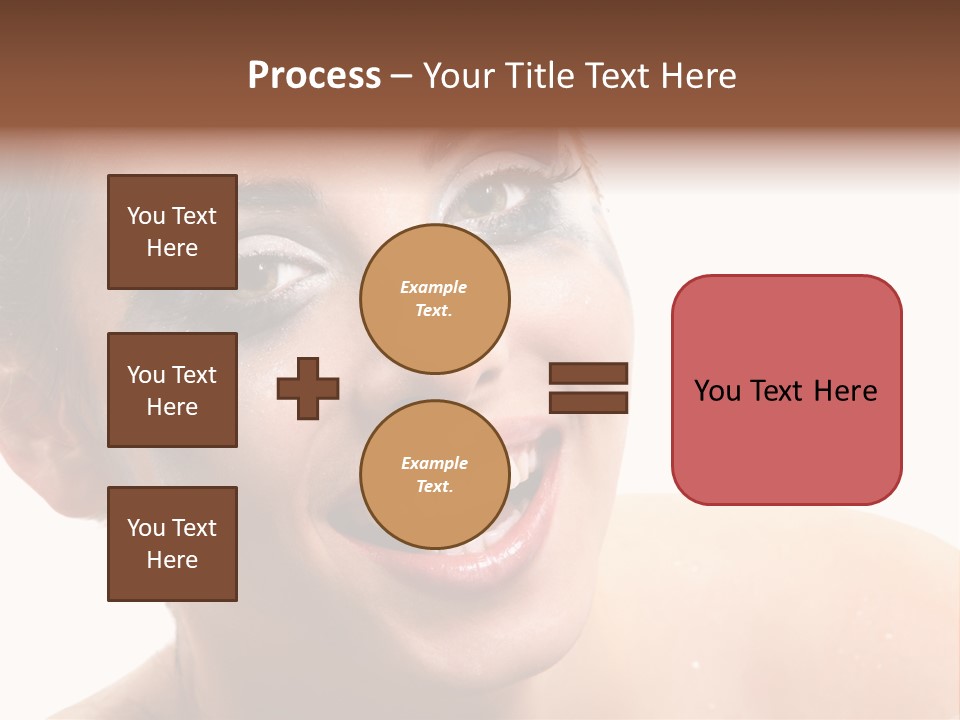 Process – Your Title Text Here

You Text Here

You Text Here

You Text Here

Example Text.

Example Text.

You Text Here